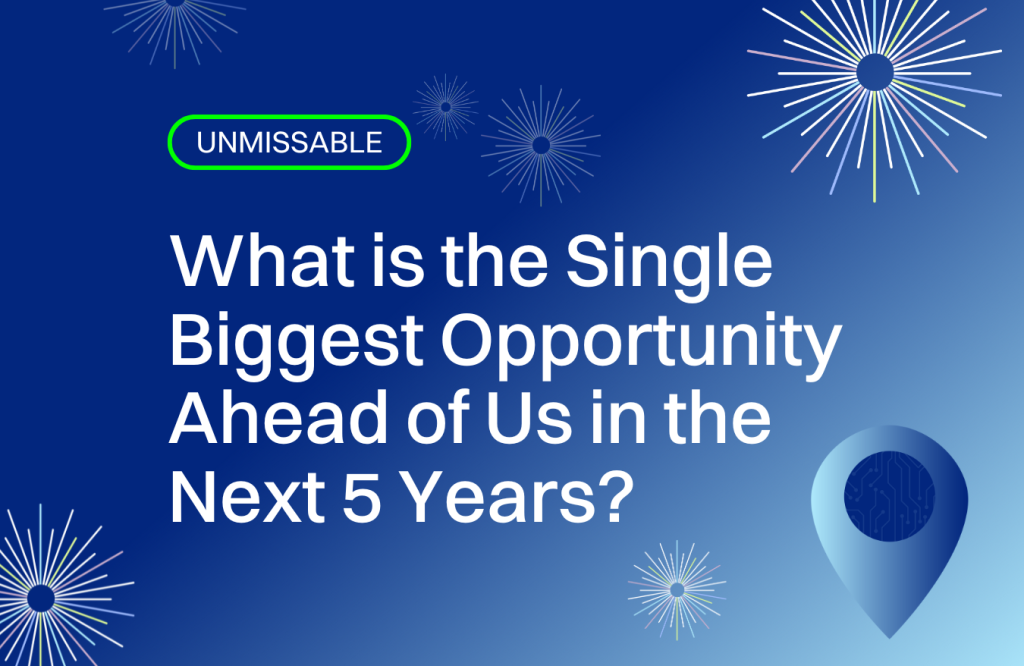 UNMISSABLE

What is the Single Biggest Opportunity Ahead of Us in the Next 5 Years?